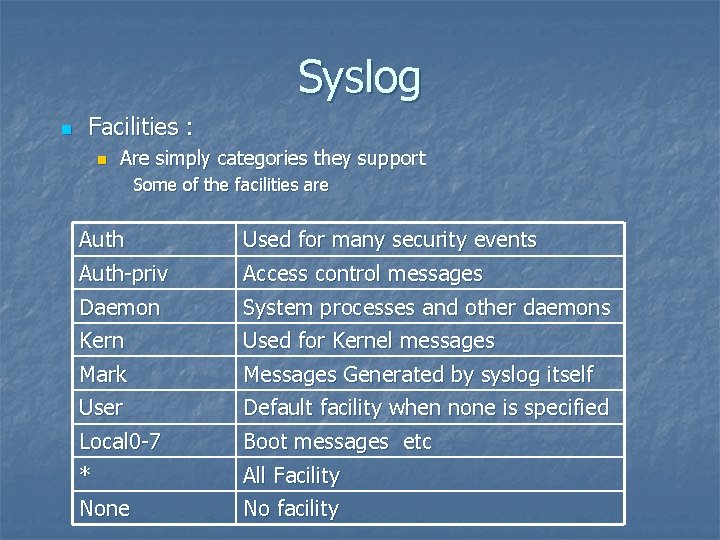 Syslog

Facilities :

Are simply categories they support

Some of the facilities are

| Auth | Used for many security events |
|---|---|
| Auth-priv | Access control messages |
| Daemon | System processes and other daemons |
| Kern | Used for Kernel messages |
| Mark | Messages Generated by syslog itself |
| User | Default facility when none is specified |
| Local0-7 | Boot messages etc |
| * | All Facility |
| None | No facility |